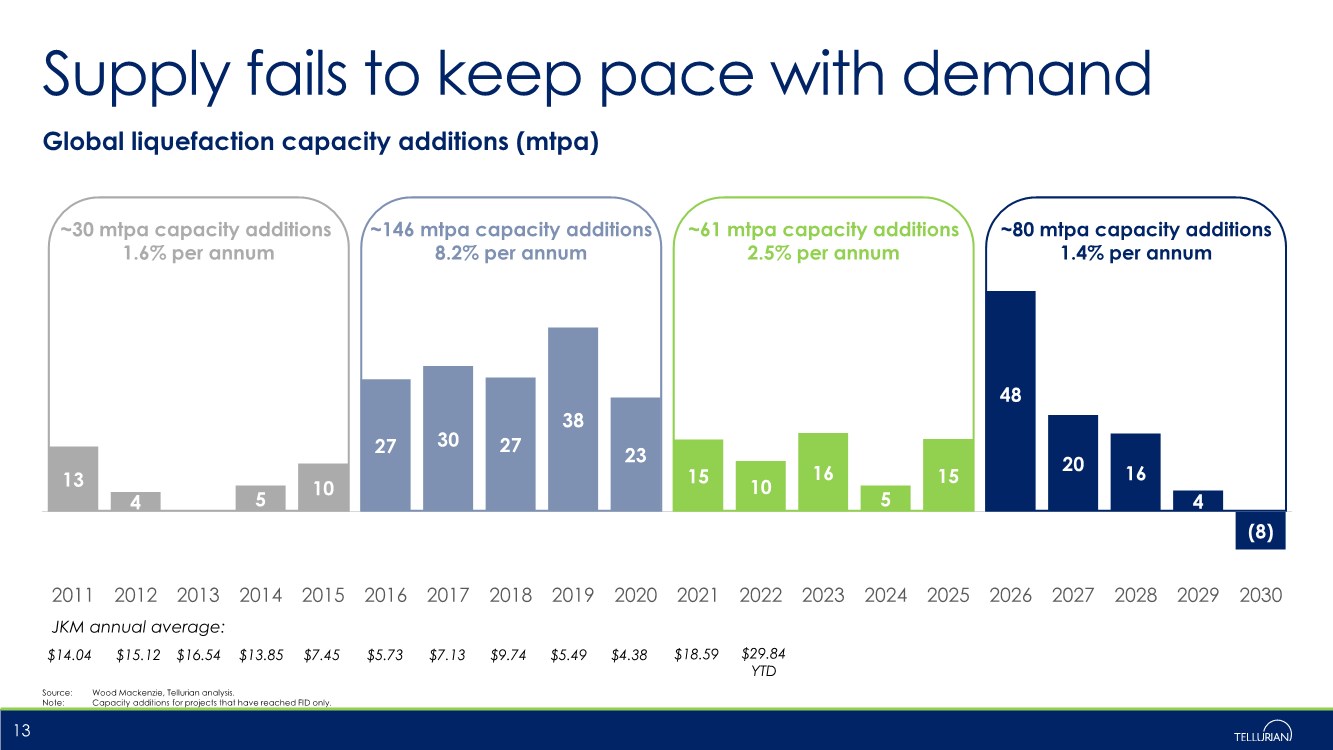 Supply fails to keep pace with demand

Global liquefaction capacity additions (mtpa)

~30 mtpa capacity additions
1.6% per annum

~146 mtpa capacity additions
8.2% per annum

~61 mtpa capacity additions
2.5% per annum

~80 mtpa capacity additions
1.4% per annum

13
4
5
10
27
30
27
38
23
15
10
16
5
15
48
20
16
4
(8)

2011 2012 2013 2014 2015 2016 2017 2018 2019 2020 2021 2022 2023 2024 2025 2026 2027 2028 2029 2030

JKM annual average:

$14.04 $15.12 $16.54 $13.85 $7.45 $5.73 $7.13 $9.74 $5.49 $4.38 $18.59 $29.84 YTD

Source: Wood Mackenzie, Tellurian analysis.
Note: Capacity additions for projects that have reached FID only.

13

TELLURIAN